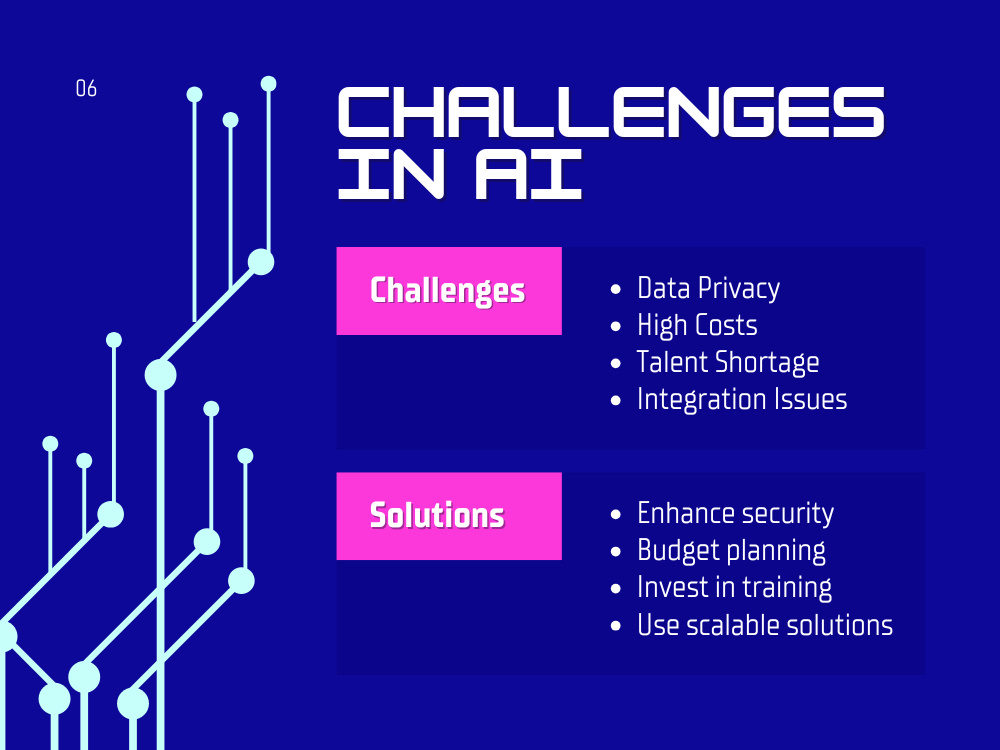 06

CHALLENGES IN AI

Challenges

• Data Privacy
• High Costs
• Talent Shortage
• Integration Issues

Solutions

• Enhance security
• Budget planning
• Invest in training
• Use scalable solutions